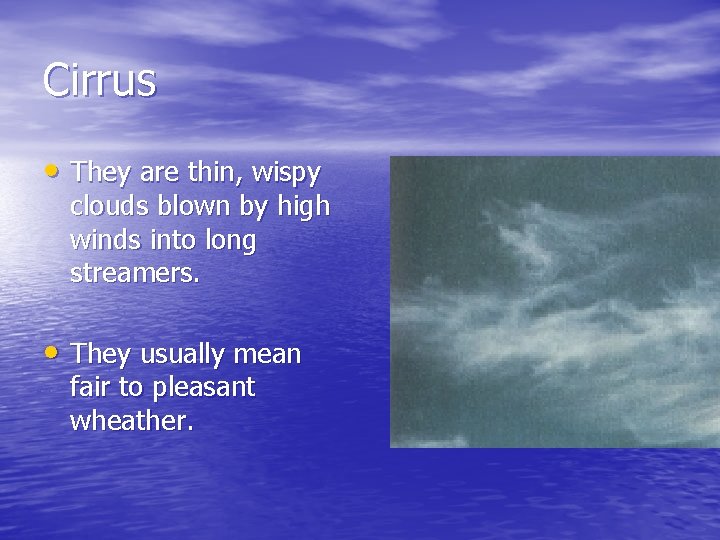 Cirrus

• They are thin, wispy clouds blown by high winds into long streamers.

• They usually mean fair to pleasant wheather.